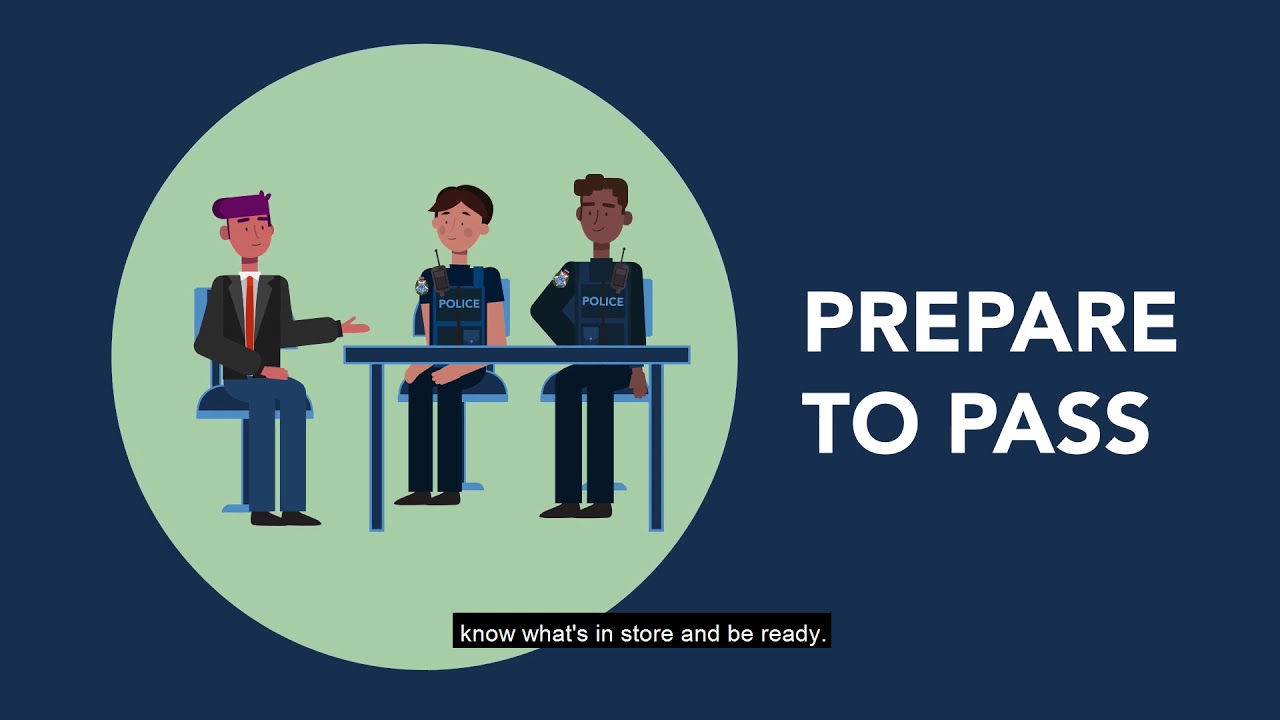 POLICE

POLICE

PREPARE TO PASS

know what's in store and be ready.